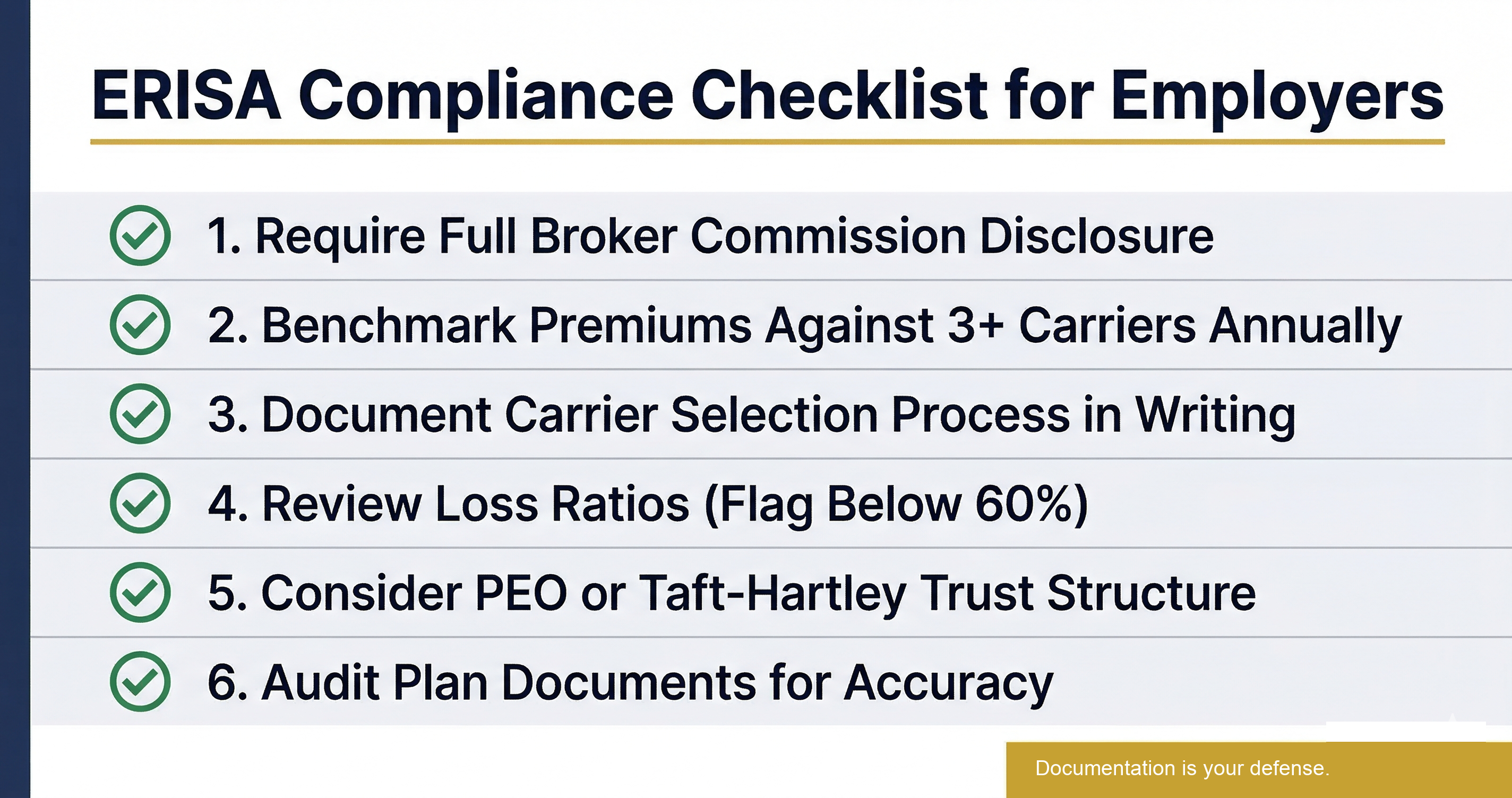 ERISA Compliance Checklist for Employers

1. Require Full Broker Commission Disclosure

2. Benchmark Premiums Against 3+ Carriers Annually

3. Document Carrier Selection Process in Writing

4. Review Loss Ratios (Flag Below 60%)

5. Consider PEO or Taft-Hartley Trust Structure

6. Audit Plan Documents for Accuracy

Documentation is your defense.